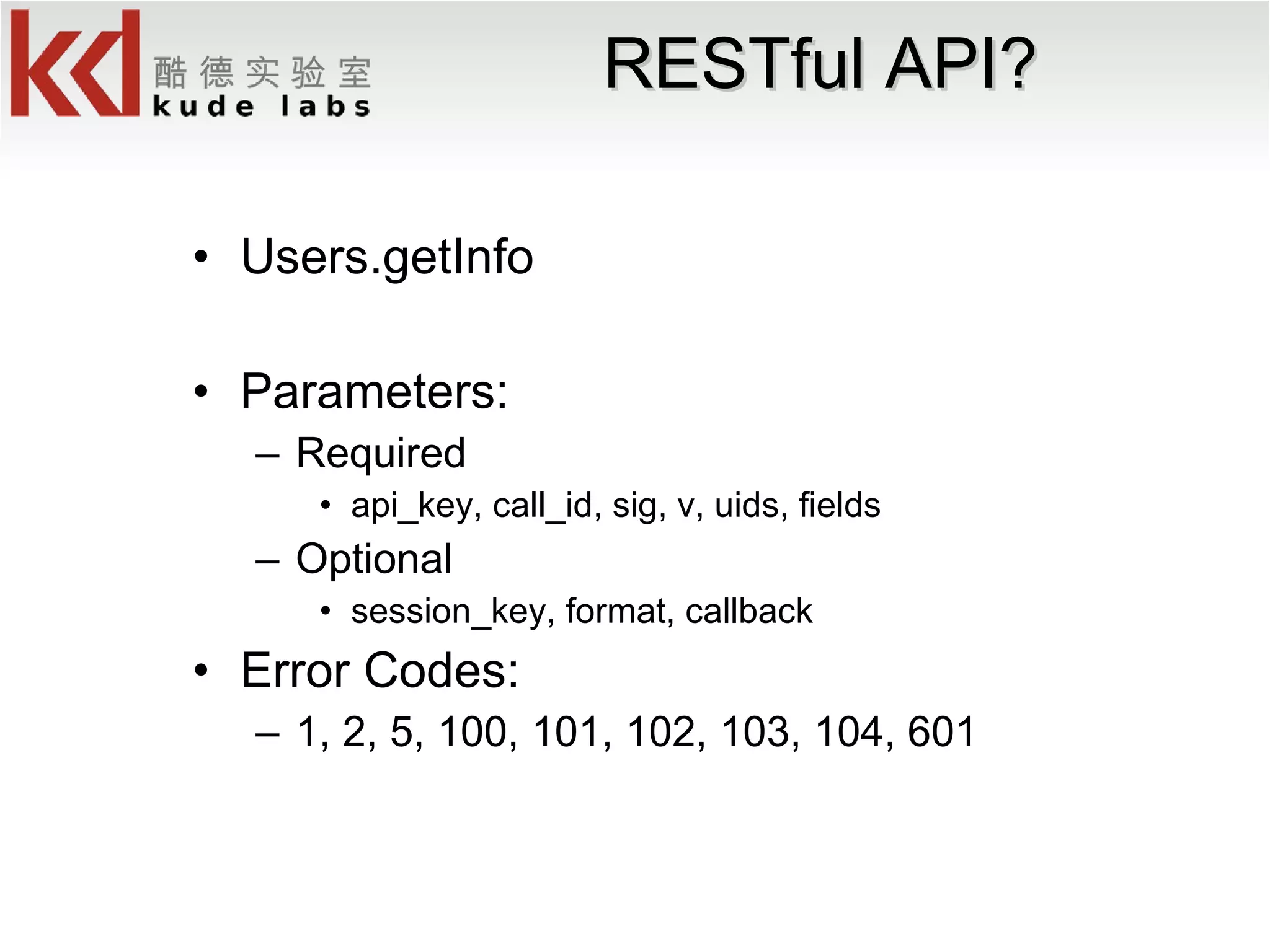 kd 酷德实验室 kude labs

RESTful API?

• Users.getInfo

• Parameters:
– Required
• api_key, call_id, sig, v, uids, fields
– Optional
• session_key, format, callback

• Error Codes:
– 1, 2, 5, 100, 101, 102, 103, 104, 601